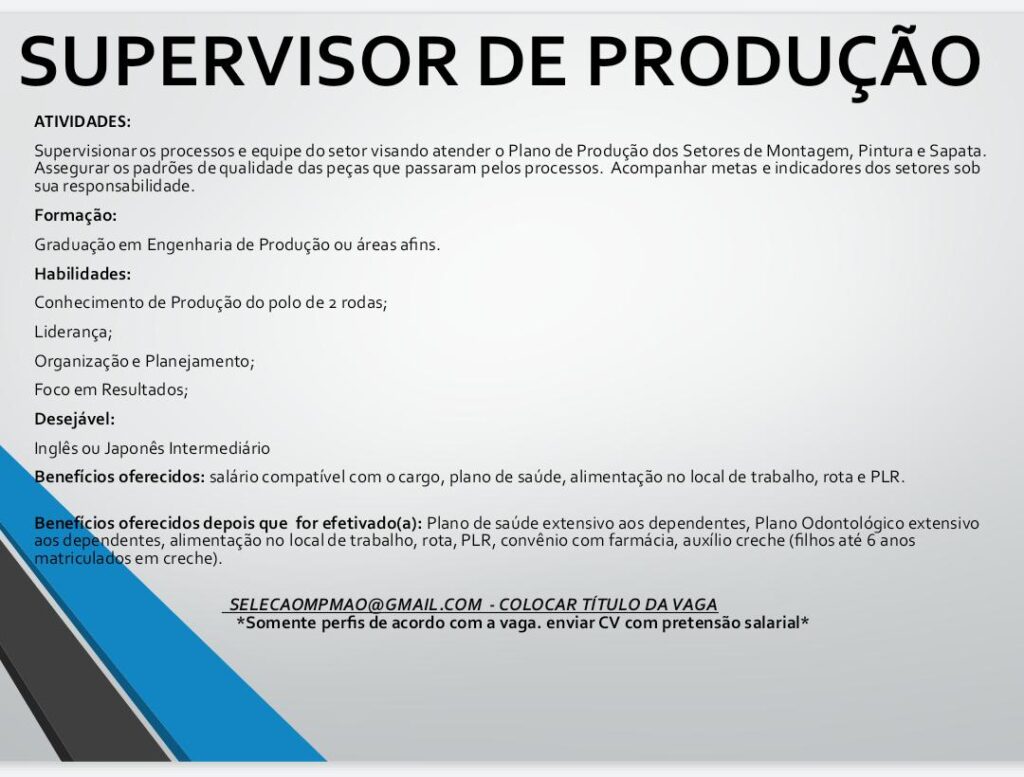 SUPERVISOR DE PRODUÇÃO

ATIVIDADES:

Supervisionar os processos e equipe do setor visando atender o Plano de Produção dos Setores de Montagem, Pintura e Sapata. Assegurar os padrões de qualidade das peças que passaram pelos processos. Acompanhar metas e indicadores dos setores sob sua responsabilidade.

Formação:

Graduação em Engenharia de Produção ou áreas afins.

Habilidades:

Conhecimento de Produção do polo de 2 rodas;

Liderança;

Organização e Planejamento;

Foco em Resultados;

Desejável:

Inglês ou Japonês Intermediário

Benefícios oferecidos: salário compatível com o cargo, plano de saúde, alimentação no local de trabalho, rota e PLR.

Benefícios oferecidos depois que for efetivado(a): Plano de saúde extensivo aos dependentes, Plano Odontológico extensivo aos dependentes, alimentação no local de trabalho, rota, PLR, convênio com farmácia, auxílio creche (filhos até 6 anos matriculados em creche).

SELECAOMPMAO@GMAIL.COM - COLOCAR TÍTULO DA VAGA
*Somente perfis de acordo com a vaga. enviar CV com pretensão salarial*